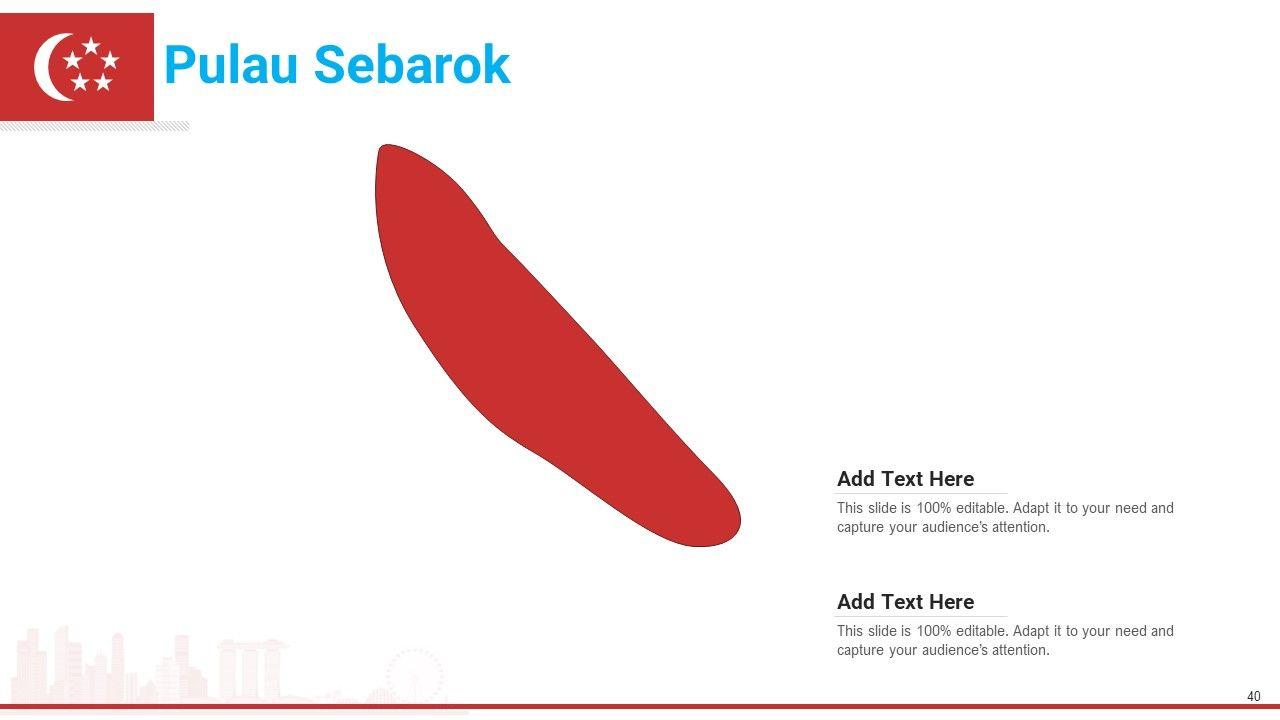 Pulau Sebarok

Add Text Here

This slide is 100% editable. Adapt it to your need and capture your audience's attention.

Add Text Here

This slide is 100% editable. Adapt it to your need and capture your audience's attention.

40